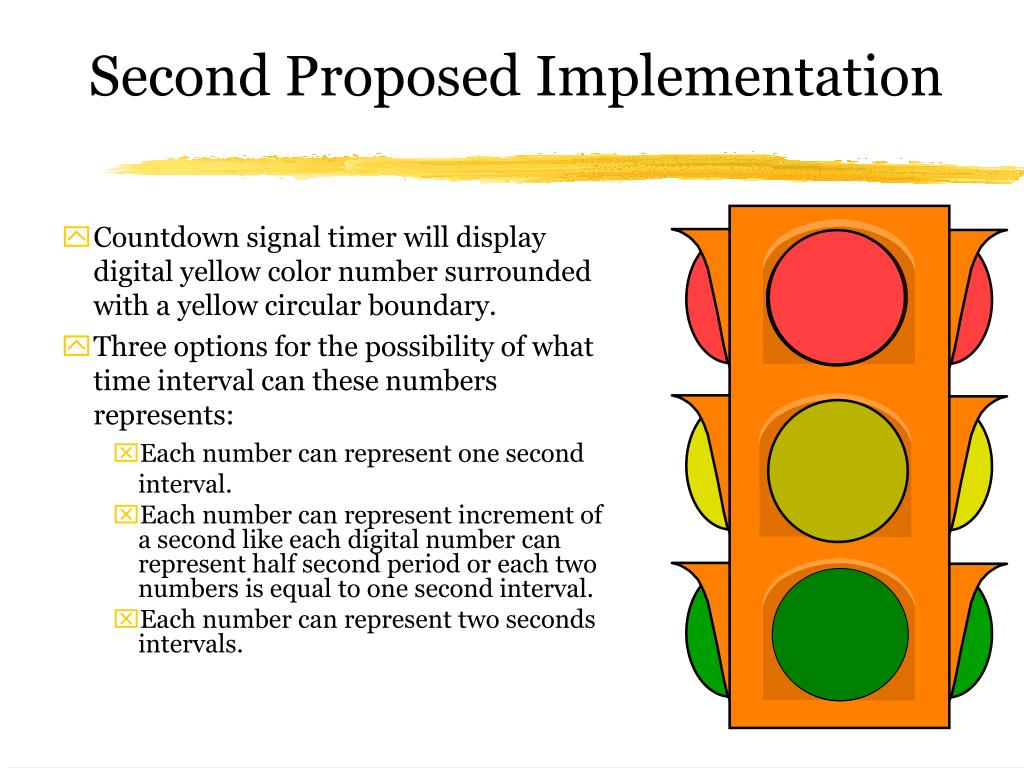 Second Proposed Implementation

Countdown signal timer will display digital yellow color number surrounded with a yellow circular boundary.

Three options for the possibility of what time interval can these numbers represents:

Each number can represent one second interval.

Each number can represent increment of a second like each digital number can represent half second period or each two numbers is equal to one second interval.

Each number can represent two seconds intervals.